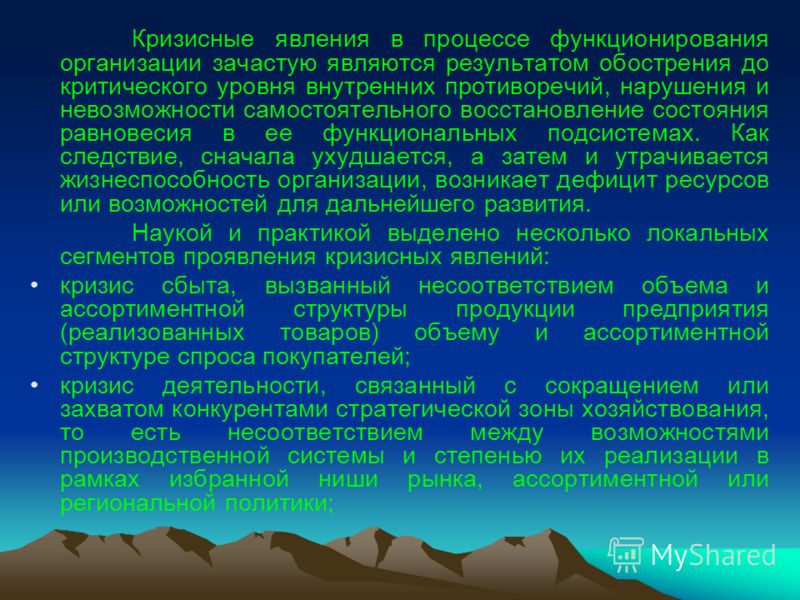 Кризисные явления в процессе функционирования организации зачастую являются результатом обострения до критического уровня внутренних противоречий, нарушения и невозможности самостоятельного восстановление состояния равновесия в ее функциональных подсистемах. Как следствие, сначала ухудшается, а затем и утрачивается жизнеспособность организации, возникает дефицит ресурсов или возможностей для дальнейшего развития.

Наукой и практикой выделено несколько локальных сегментов проявления кризисных явлений:

• кризис сбыта, вызванный несоответствием объема и ассортиментной структуры продукции предприятия (реализованных товаров) объему и ассортиментной структуре спроса покупателей;

• кризис деятельности, связанный с сокращением или захватом конкурентами стратегической зоны хозяйствования, то есть несоответствием между возможностями производственной системы и степенью их реализации в рамках избранной ниши рынка, ассортиментной или региональной политики;

MyShared